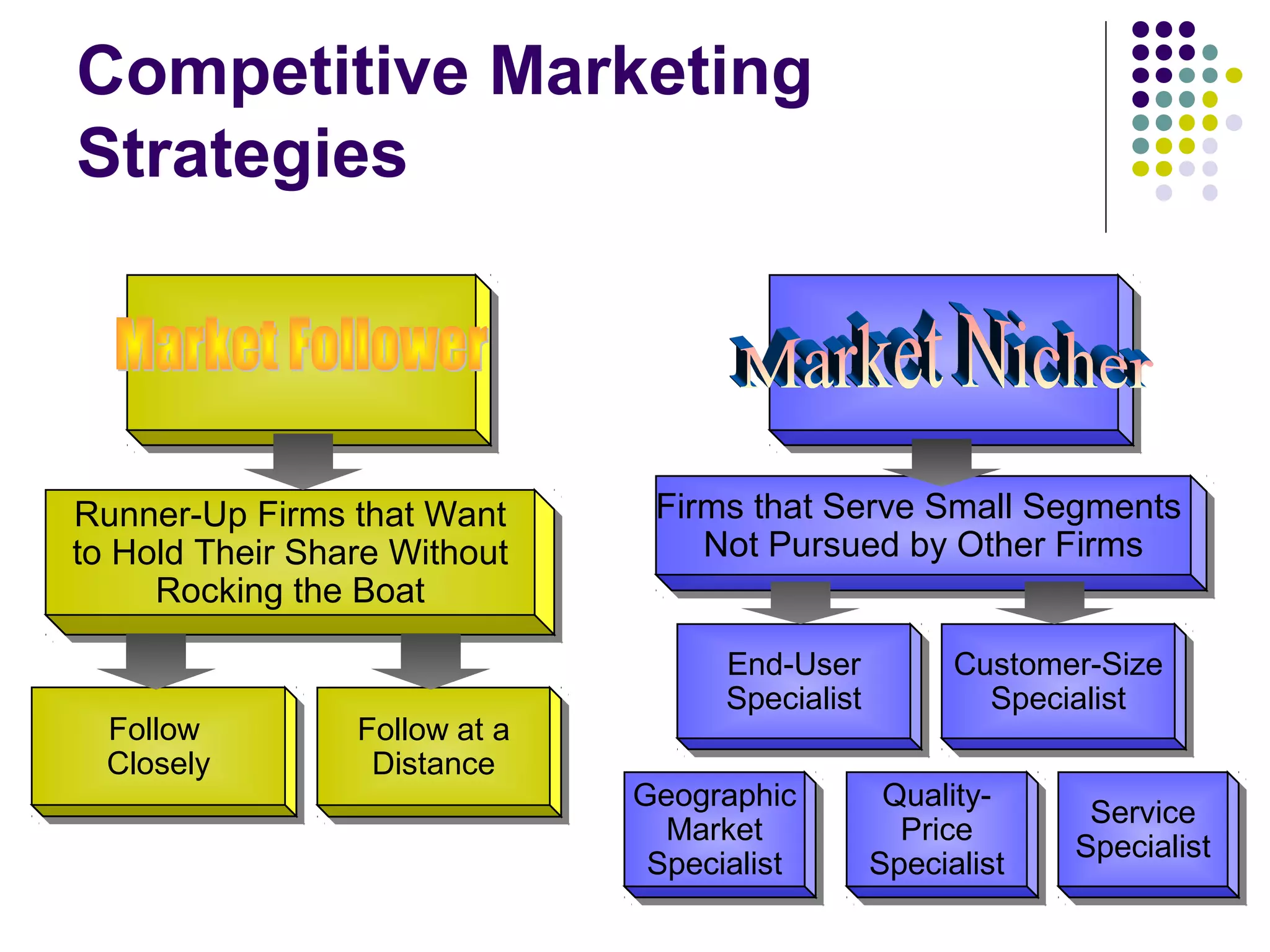 Competitive Marketing Strategies

Market Follower

Runner-Up Firms that Want to Hold Their Share Without Rocking the Boat

Follow Closely

Follow at a Distance

Market Nicher

Firms that Serve Small Segments Not Pursued by Other Firms

End-User Specialist

Customer-Size Specialist

Geographic Market Specialist

Quality-Price Specialist

Service Specialist